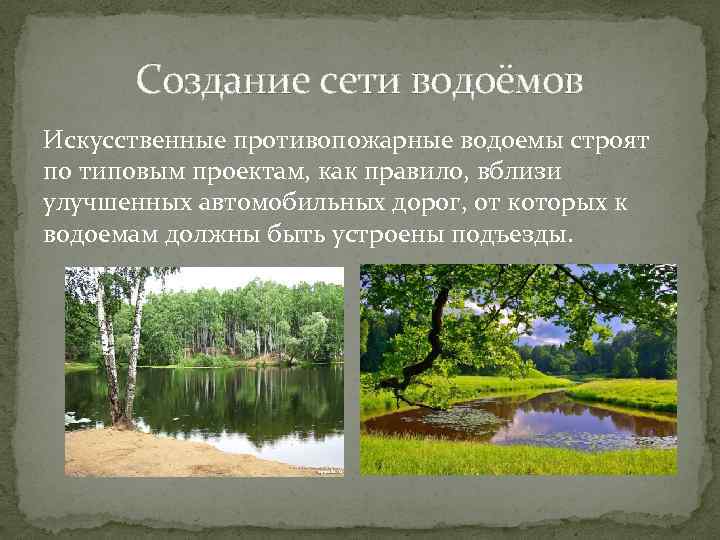 Создание сети водоёмов

Искусственные противопожарные водоемы строят по типовым проектам, как правило, вблизи улучшенных автомобильных дорог, от которых к водоемам должны быть устроены подъезды.